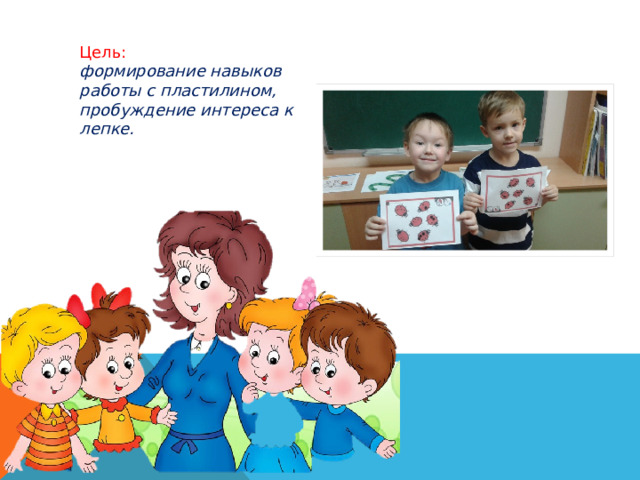 Цель:
формирование навыков работы с пластилином, пробуждение интереса к лепке.